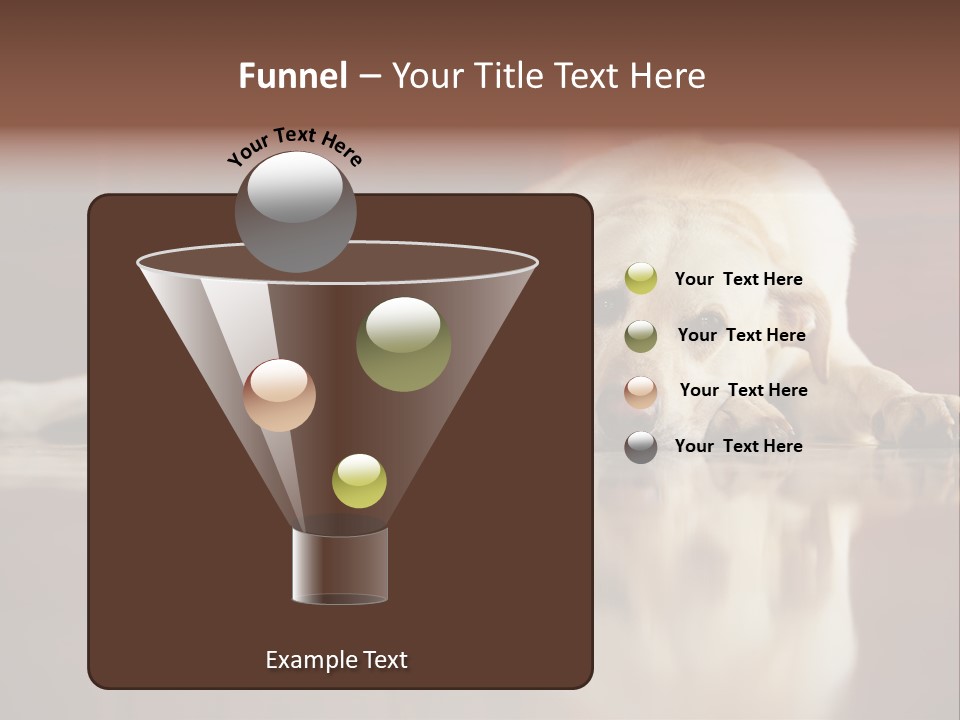 Funnel – Your Title Text Here

Your Text Here

Your Text Here

Your Text Here

Your Text Here

Your Text Here

Example Text